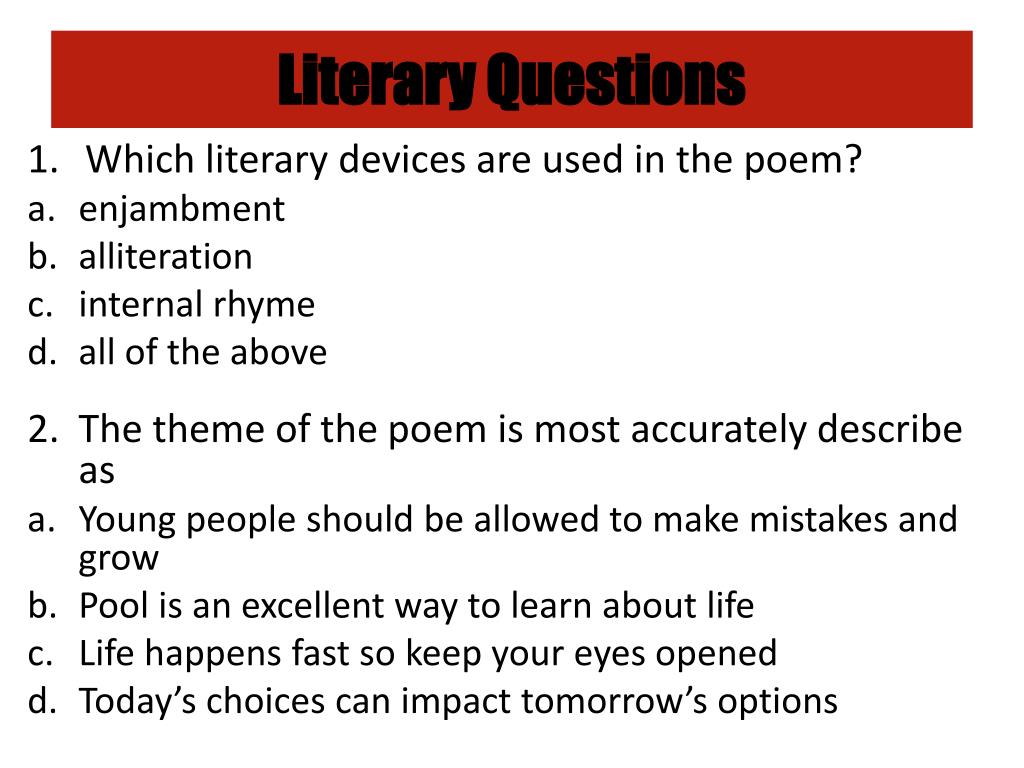 Literary Questions

1. Which literary devices are used in the poem?
a. enjambment
b. alliteration
c. internal rhyme
d. all of the above

2. The theme of the poem is most accurately describe as
a. Young people should be allowed to make mistakes and grow
b. Pool is an excellent way to learn about life
c. Life happens fast so keep your eyes opened
d. Today's choices can impact tomorrow's options